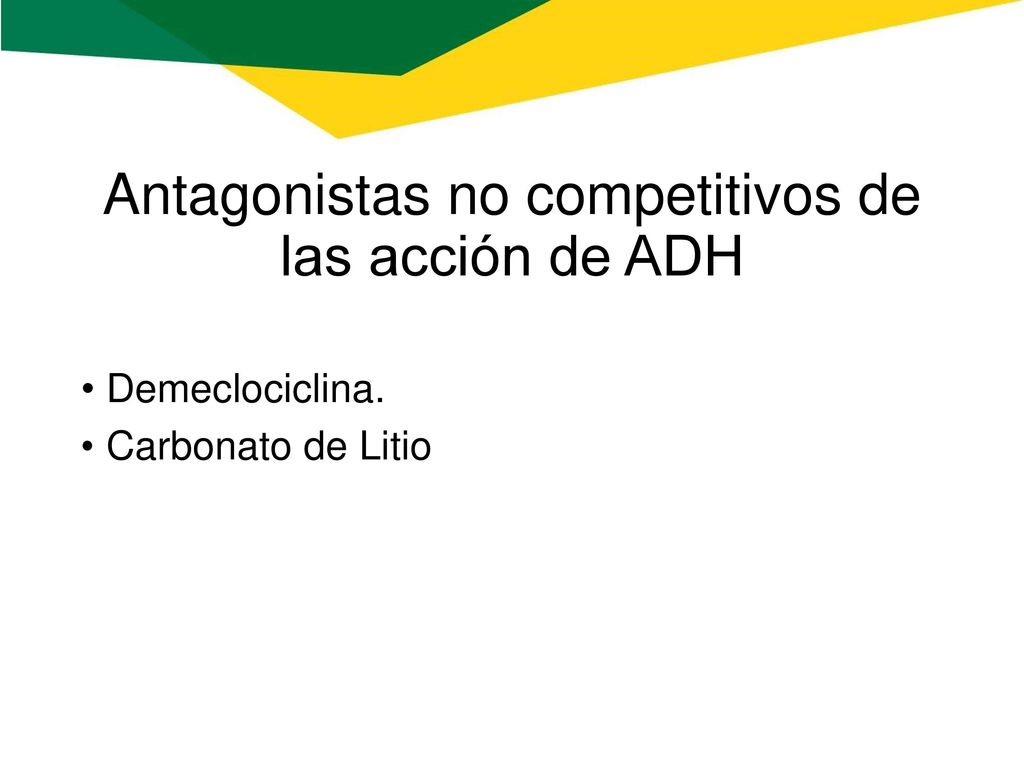 Antagonistas no competitivos de las acción de ADH

• Demeclociclina.
• Carbonato de Litio